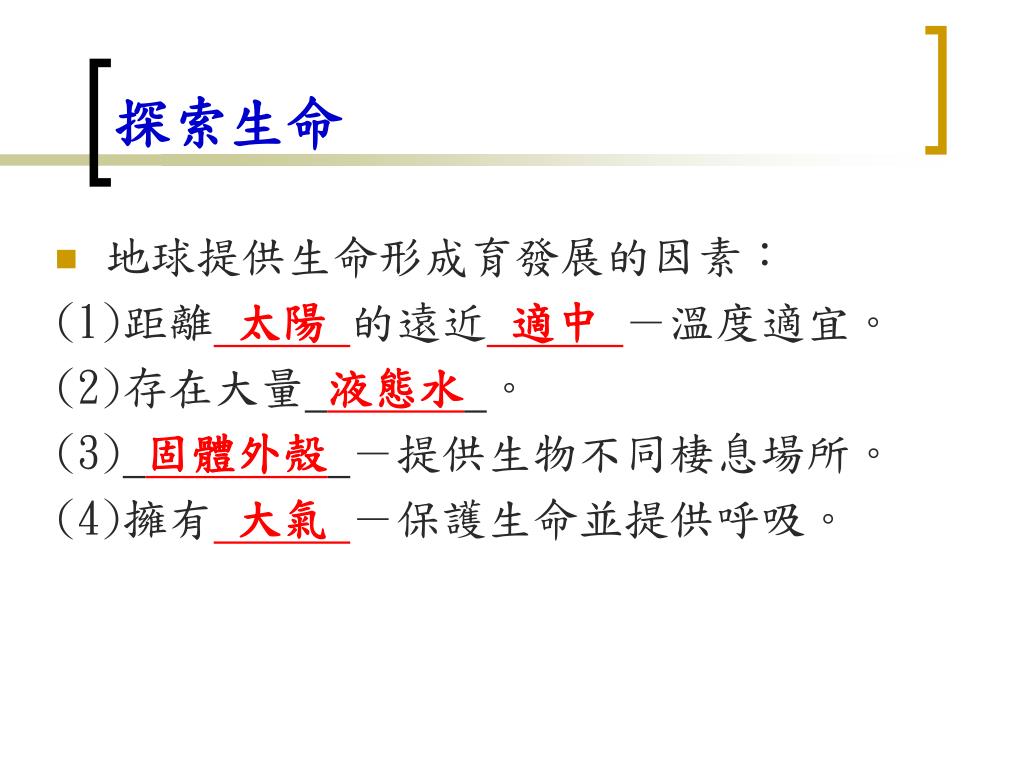 探索生命

地球提供生命形成育發展的因素：

(1)距離＿太陽＿的遠近＿適中＿－溫度適宜。

(2)存在大量＿液態水＿。

(3)＿固體外殼＿－提供生物不同棲息場所。

(4)擁有＿大氣＿－保護生命並提供呼吸。